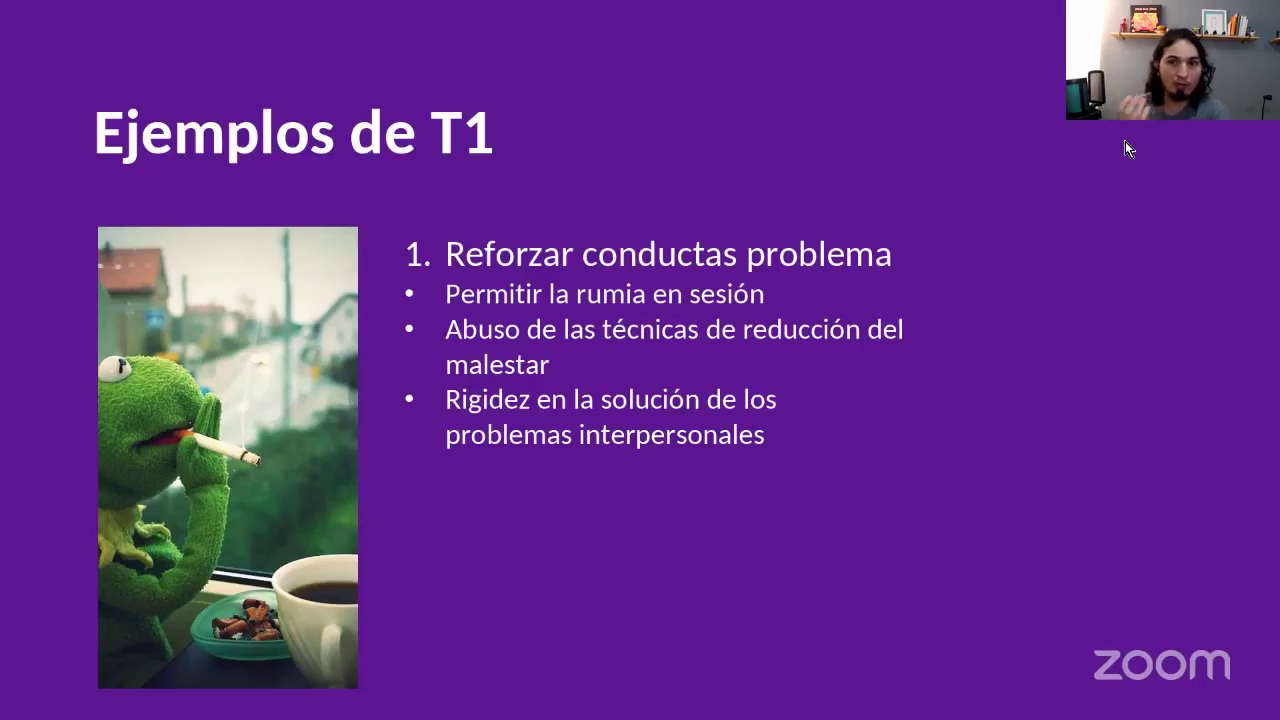 Ejemplos de T1

1. Reforzar conductas problema
• Permitir la rumia en sesión
• Abuso de las técnicas de reducción del malestar
• Rigidez en la solución de los problemas interpersonales

zoom